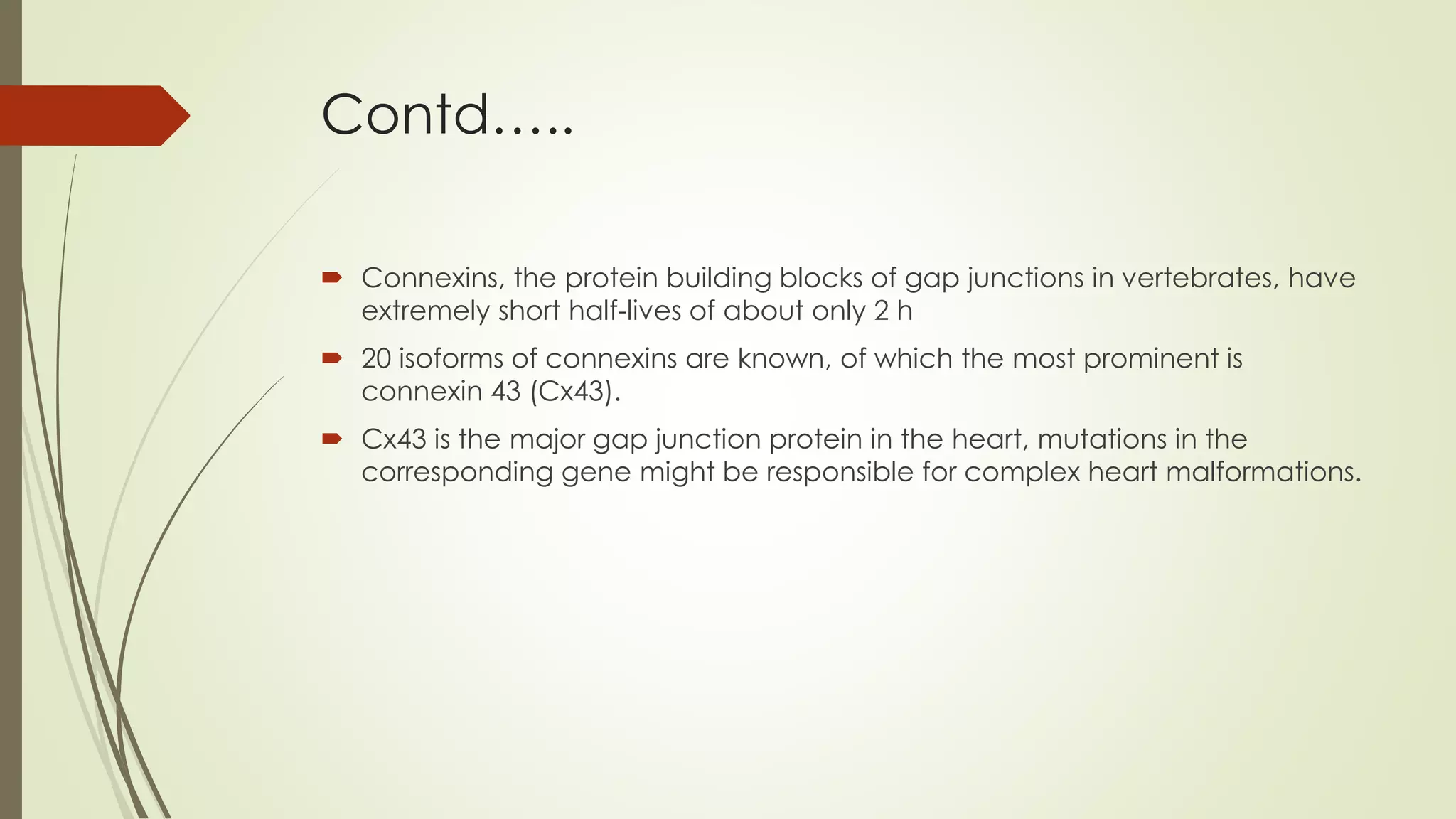 Contd…..

Connexins, the protein building blocks of gap junctions in vertebrates, have extremely short half-lives of about only 2 h

20 isoforms of connexins are known, of which the most prominent is connexin 43 (Cx43).

Cx43 is the major gap junction protein in the heart, mutations in the corresponding gene might be responsible for complex heart malformations.